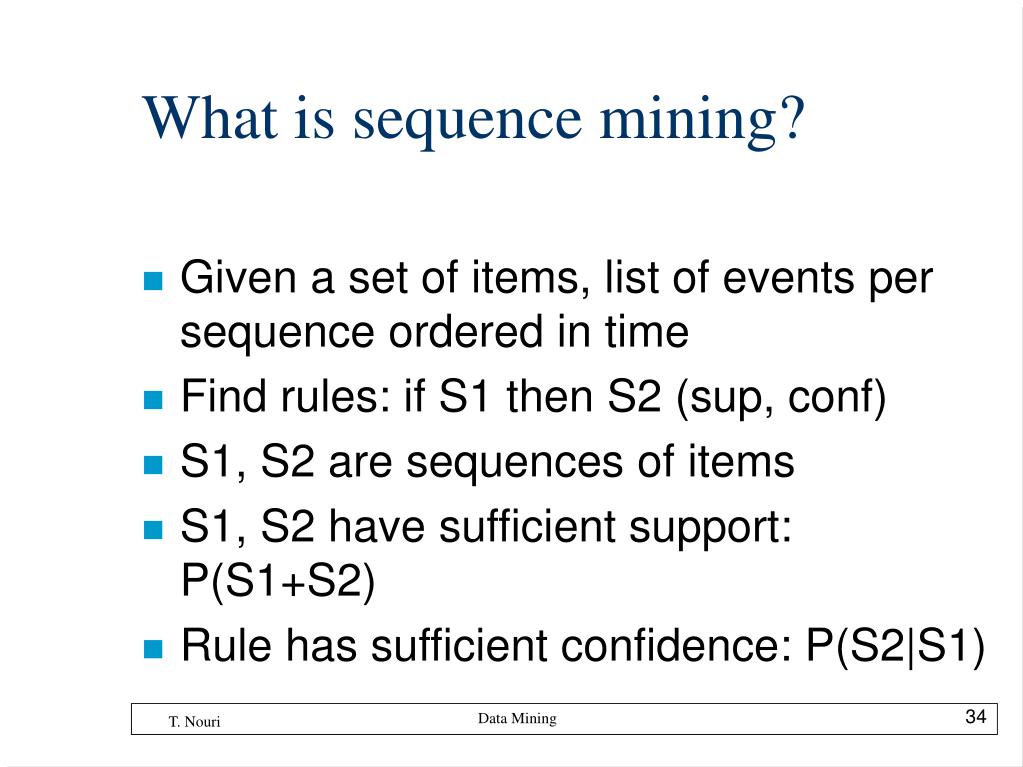 What is sequence mining?

- Given a set of items, list of events per sequence ordered in time
- Find rules: if S1 then S2 (sup, conf)
- S1, S2 are sequences of items
- S1, S2 have sufficient support: P(S1+S2)
- Rule has sufficient confidence: P(S2|S1)

T. Nouri Data Mining 34